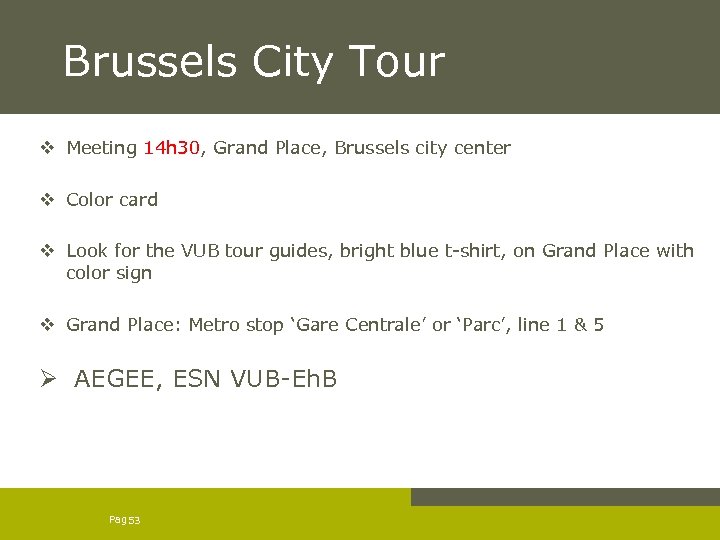 Brussels City Tour

❖ Meeting 14h30, Grand Place, Brussels city center

❖ Color card

❖ Look for the VUB tour guides, bright blue t-shirt, on Grand Place with color sign

❖ Grand Place: Metro stop ‘Gare Centrale’ or ‘Parc’, line 1 & 5

➢ AEGEE, ESN VUB-EhB

Pag 53